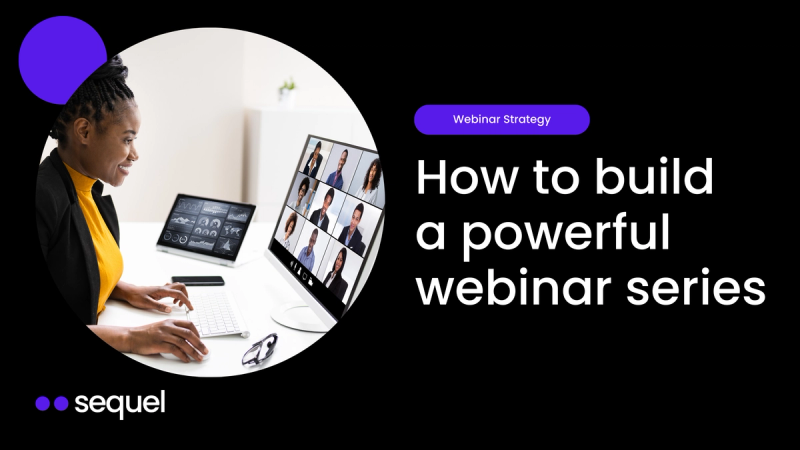 Webinar Strategy

How to build a powerful webinar series

sequel